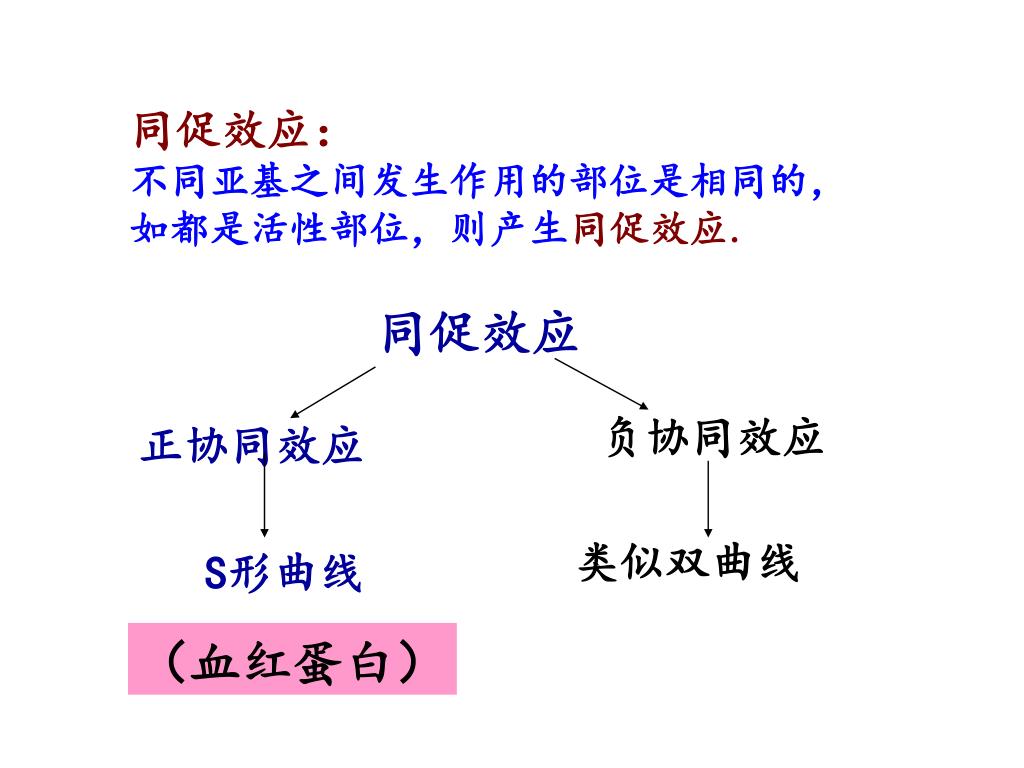 同促效应：
不同亚基之间发生作用的部位是相同的，如都是活性部位，则产生同促效应.

同促效应

正协同效应

负协同效应

S形曲线

类似双曲线

（血红蛋白）